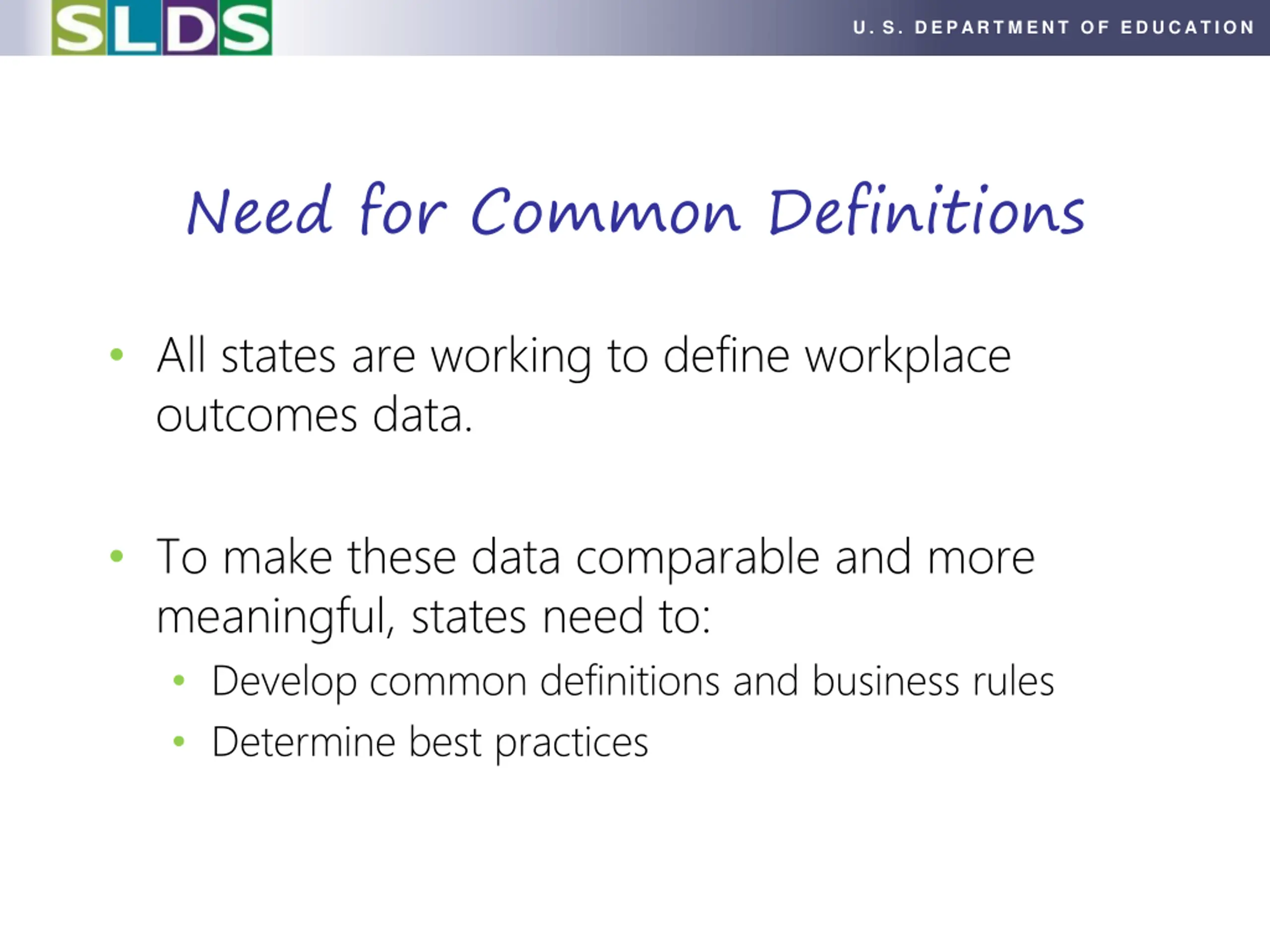 SLDS

U. S. DEPARTMENT OF EDUCATION

Need for Common Definitions

• All states are working to define workplace outcomes data.

• To make these data comparable and more meaningful, states need to:
  • Develop common definitions and business rules
  • Determine best practices